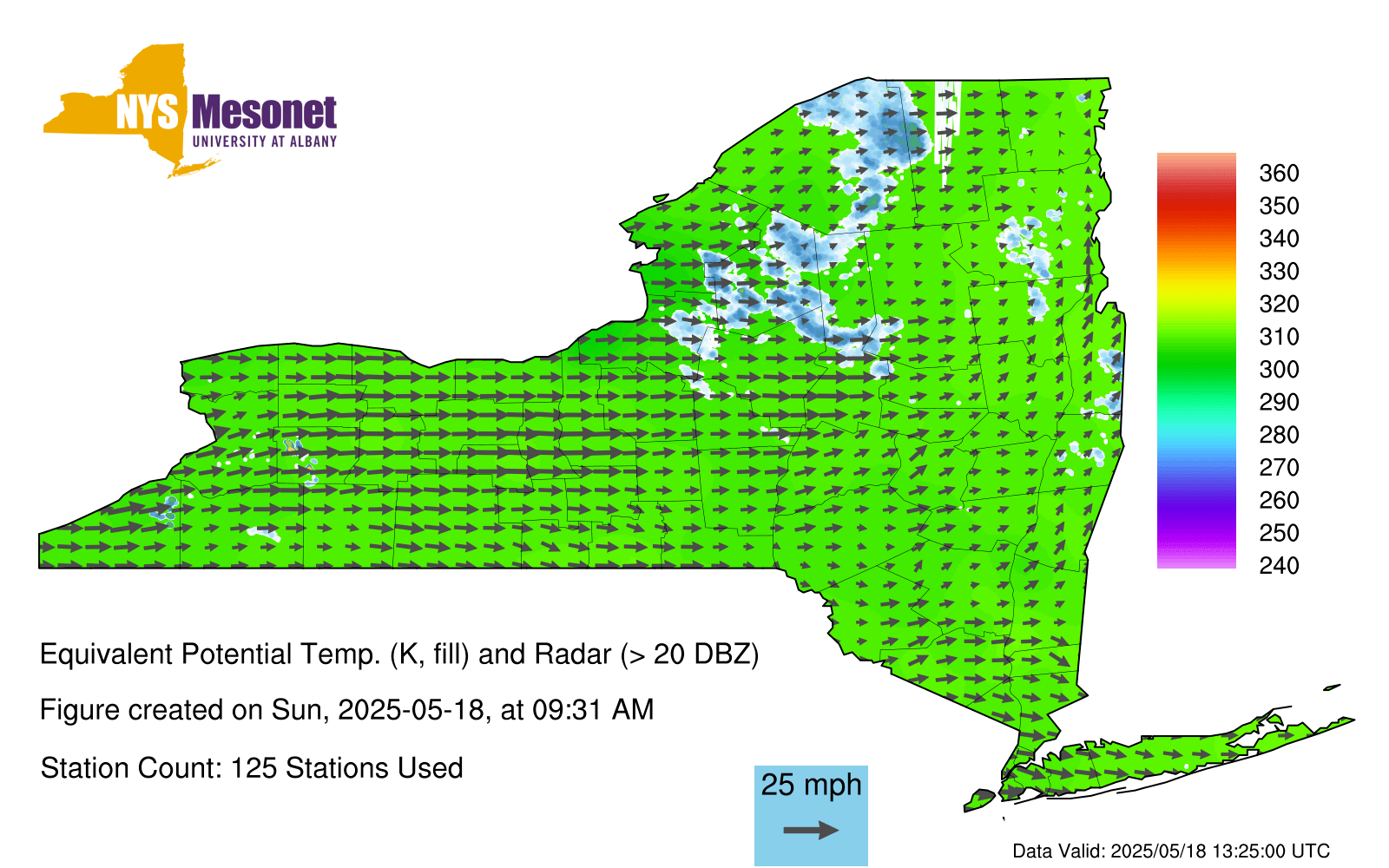 NYS Mesonet
UNIVERSITY AT ALBANY

360
350
340
330
320
310
300
290
280
270
260
250
240

Equivalent Potential Temp. (K, fill) and Radar (> 20 DBZ)

Figure created on Sun, 2025-05-18, at 09:31 AM

Station Count: 125 Stations Used

25 mph

Data Valid: 2025/05/18 13:25:00 UTC